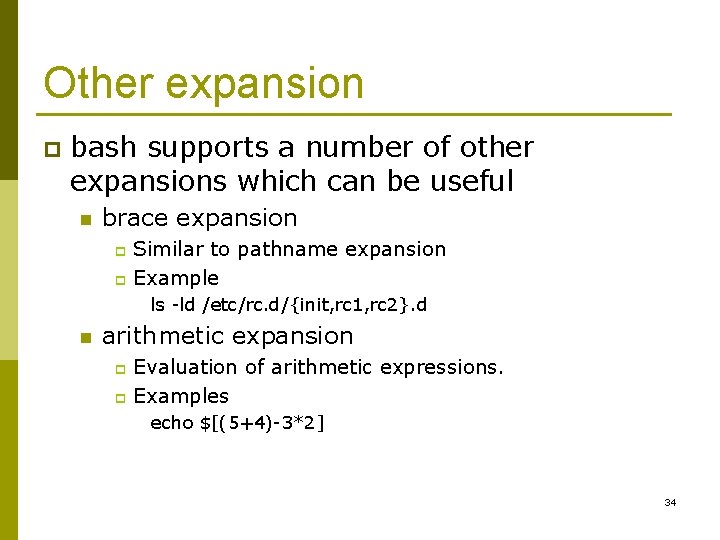 Other expansion

bash supports a number of other expansions which can be useful

brace expansion

Similar to pathname expansion

Example

ls -ld /etc/rc.d/{init,rc1,rc2}.d

arithmetic expansion

Evaluation of arithmetic expressions.

Examples

echo $[(5+4)-3*2]

34